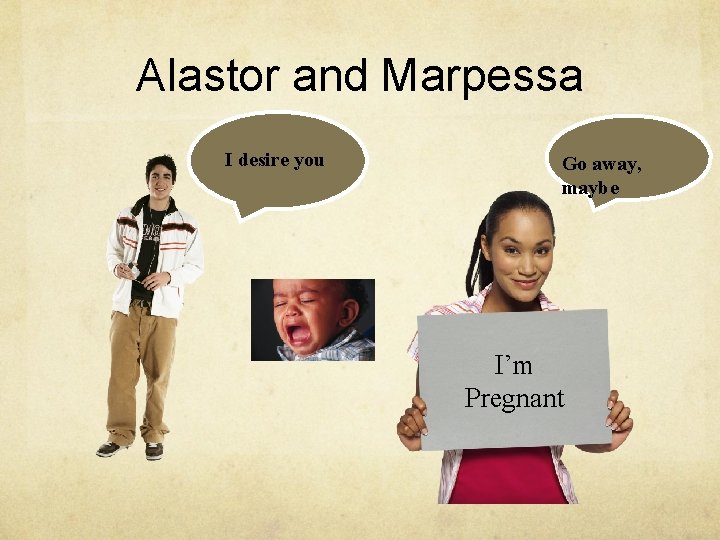 Alastor and Marpessa

I desire you

Go away, maybe

I'm Pregnant